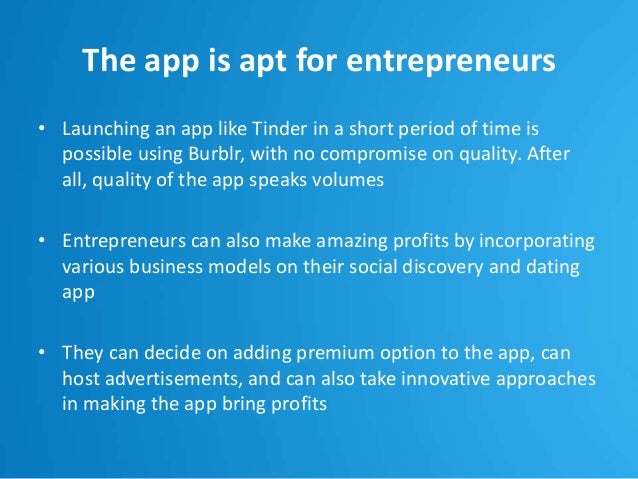 The app is apt for entrepreneurs

• Launching an app like Tinder in a short period of time is possible using Burblr, with no compromise on quality. After all, quality of the app speaks volumes

• Entrepreneurs can also make amazing profits by incorporating various business models on their social discovery and dating app

• They can decide on adding premium option to the app, can host advertisements, and can also take innovative approaches in making the app bring profits